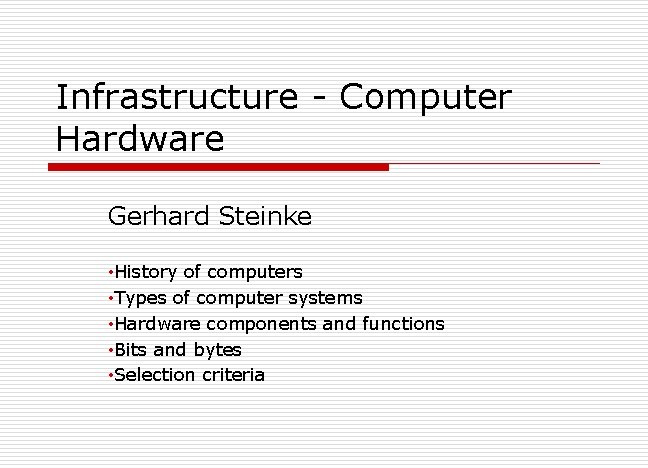 Infrastructure - Computer Hardware

Gerhard Steinke

•History of computers
•Types of computer systems
•Hardware components and functions
•Bits and bytes
•Selection criteria